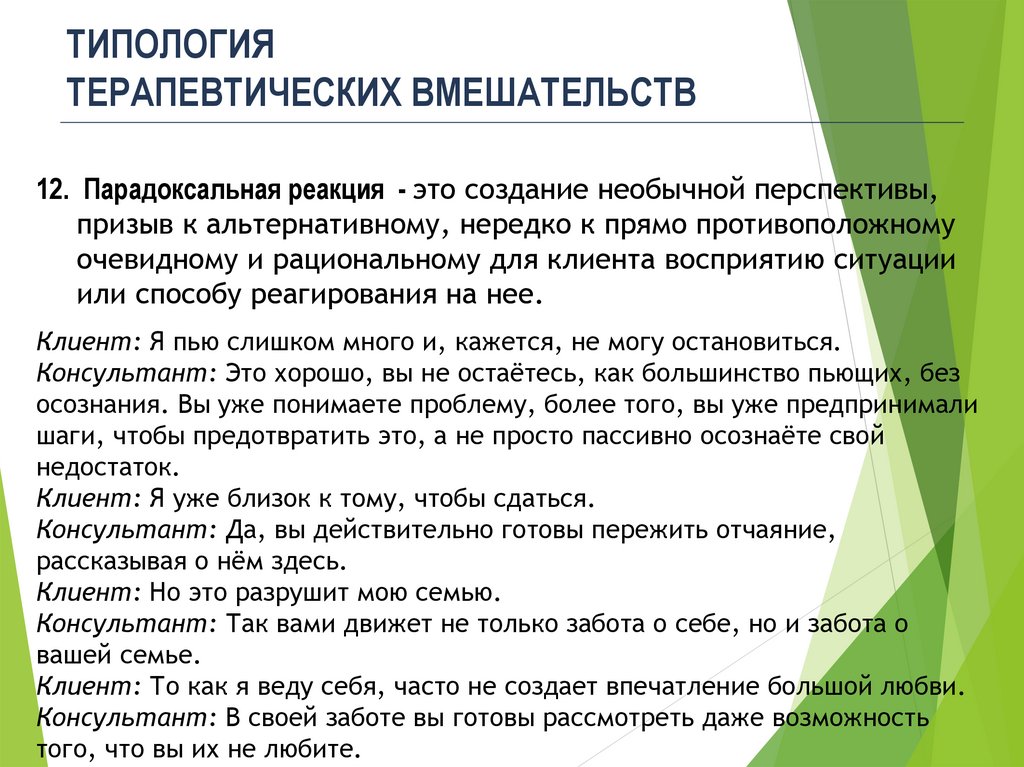 ТИПОЛОГИЯ
ТЕРАПЕВТИЧЕСКИХ ВМЕШАТЕЛЬСТВ

12. Парадоксальная реакция - это создание необычной перспективы, призыв к альтернативному, нередко к прямо противоположному очевидному и рациональному для клиента восприятию ситуации или способу реагирования на нее.

Клиент: Я пью слишком много и, кажется, не могу остановиться.
Консультант: Это хорошо, вы не остаётесь, как большинство пьющих, без осознания. Вы уже понимаете проблему, более того, вы уже предпринимали шаги, чтобы предотвратить это, а не просто пассивно осознаёте свой недостаток.
Клиент: Я уже близок к тому, чтобы сдаться.
Консультант: Да, вы действительно готовы пережить отчаяние, рассказывая о нём здесь.
Клиент: Но это разрушит мою семью.
Консультант: Так вами движет не только забота о себе, но и забота о вашей семье.
Клиент: То как я веду себя, часто не создает впечатление большой любви.
Консультант: В своей заботе вы готовы рассмотреть даже возможность того, что вы их не любите.